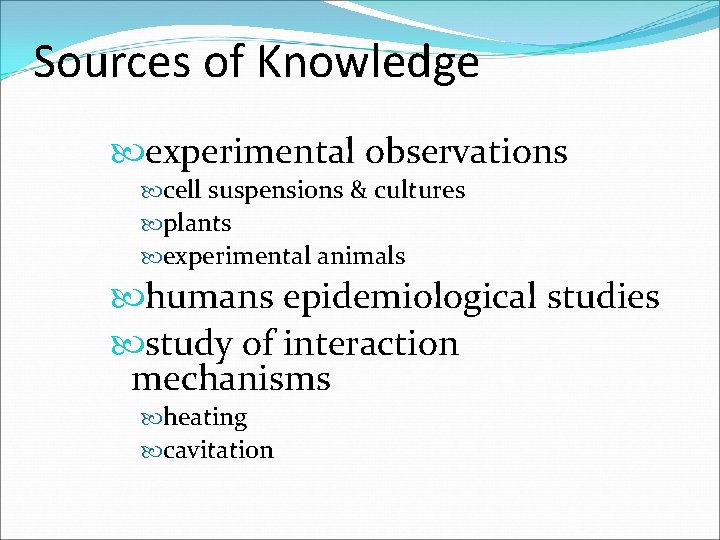 Sources of Knowledge

experimental observations
cell suspensions & cultures
plants
experimental animals
humans epidemiological studies
study of interaction mechanisms
heating
cavitation